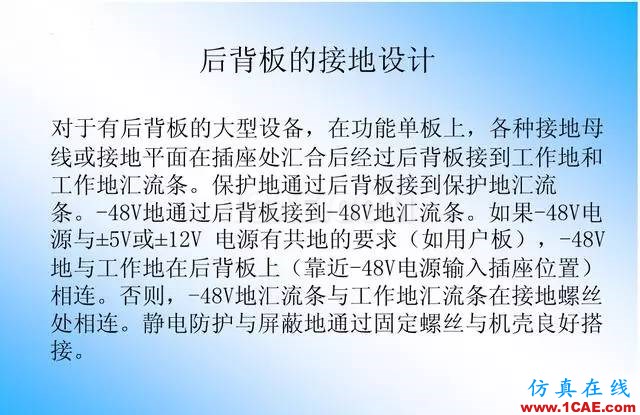 后背板的接地设计

对于有后背板的大型设备，在功能单板上，各种接地母线或接地平面在插座处汇合后经过后背板接到工作地和工作地汇流条。保护地通过后背板接到保护地汇流条。-48V地通过后背板接到-48V地汇流条。如果-48V电源与±5V或±12V 电源有共地的要求（如用户板），-48V地与工作地在后背板上（靠近-48V电源输入插座位置）相连。否则，-48V地汇流条与工作地汇流条在接地螺丝处相连。静电防护与屏蔽地通过固定螺丝与机壳良好搭接。

仿真在线
www.1CAE.com